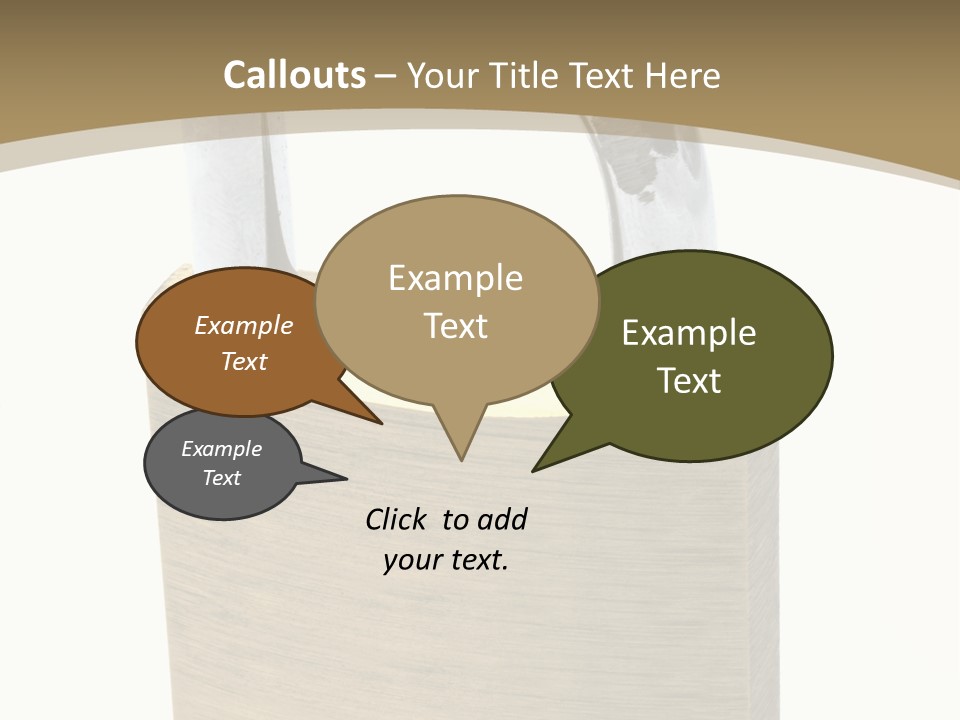 Callouts – Your Title Text Here

Example Text

Example Text

Example Text

Example Text

Click to add your text.